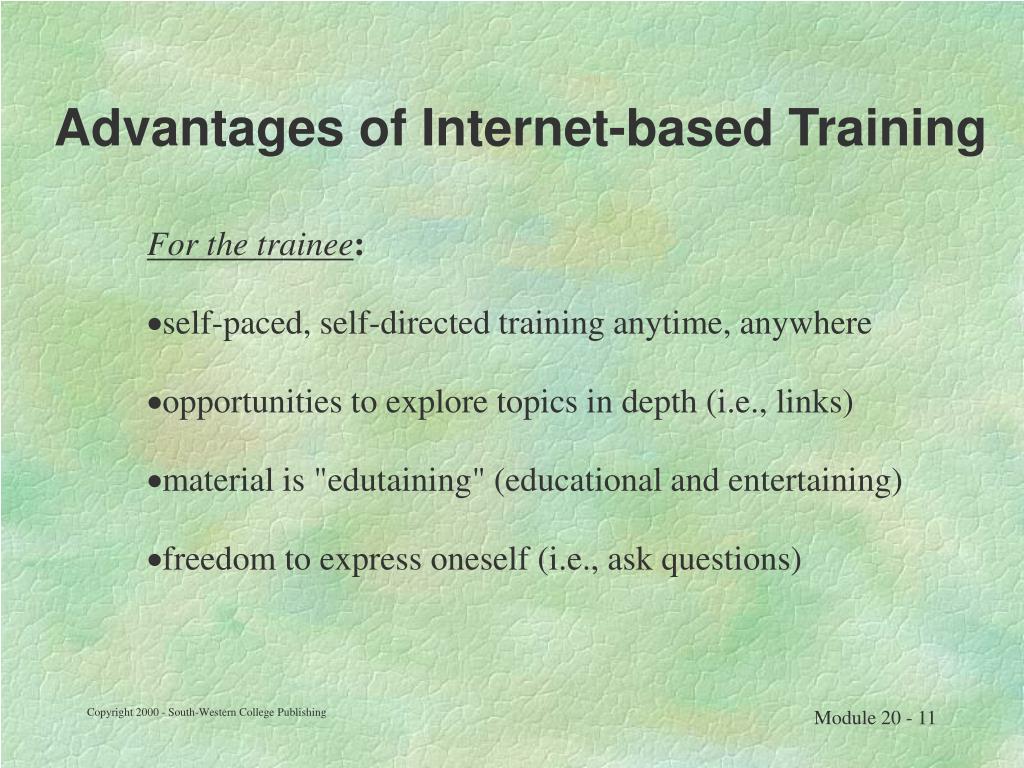 Advantages of Internet-based Training

For the trainee:

•self-paced, self-directed training anytime, anywhere

•opportunities to explore topics in depth (i.e., links)

•material is "edutaining" (educational and entertaining)

•freedom to express oneself (i.e., ask questions)

Copyright 2000 - South-Western College Publishing

Module 20 - 11